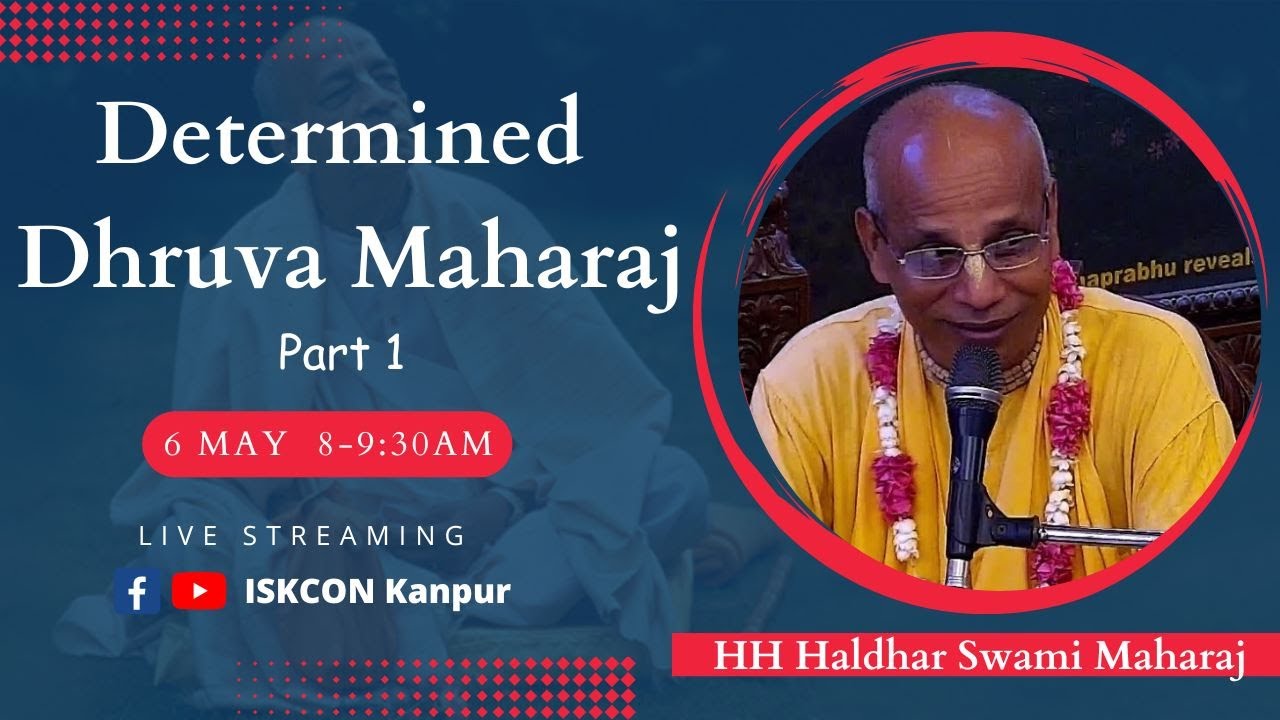 Determined Dhruva Maharaj

Part 1

6 MAY 8-9:30AM

LIVE STREAMING

ISKCON Kanpur

aprabhu reveal

HH Haldhar Swami Maharaj